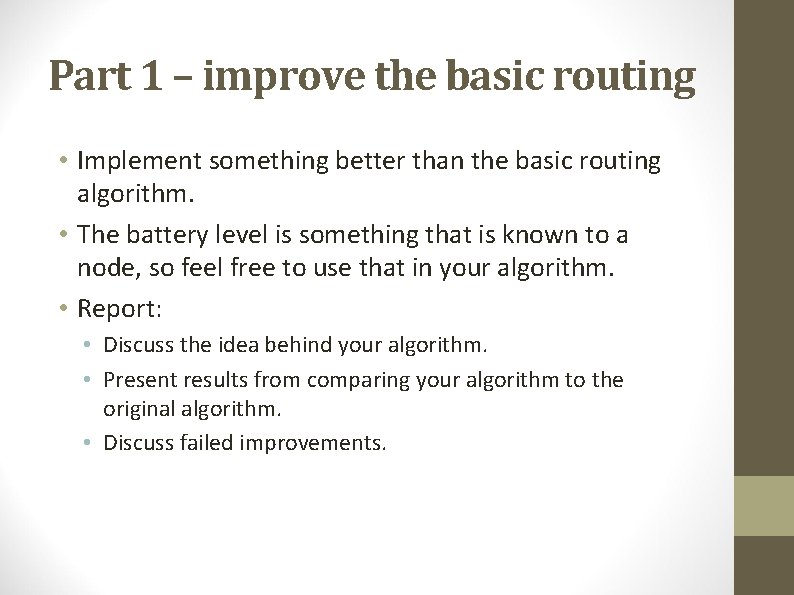 Part 1 – improve the basic routing

• Implement something better than the basic routing algorithm.

• The battery level is something that is known to a node, so feel free to use that in your algorithm.

• Report:
  • Discuss the idea behind your algorithm.
  • Present results from comparing your algorithm to the original algorithm.
  • Discuss failed improvements.